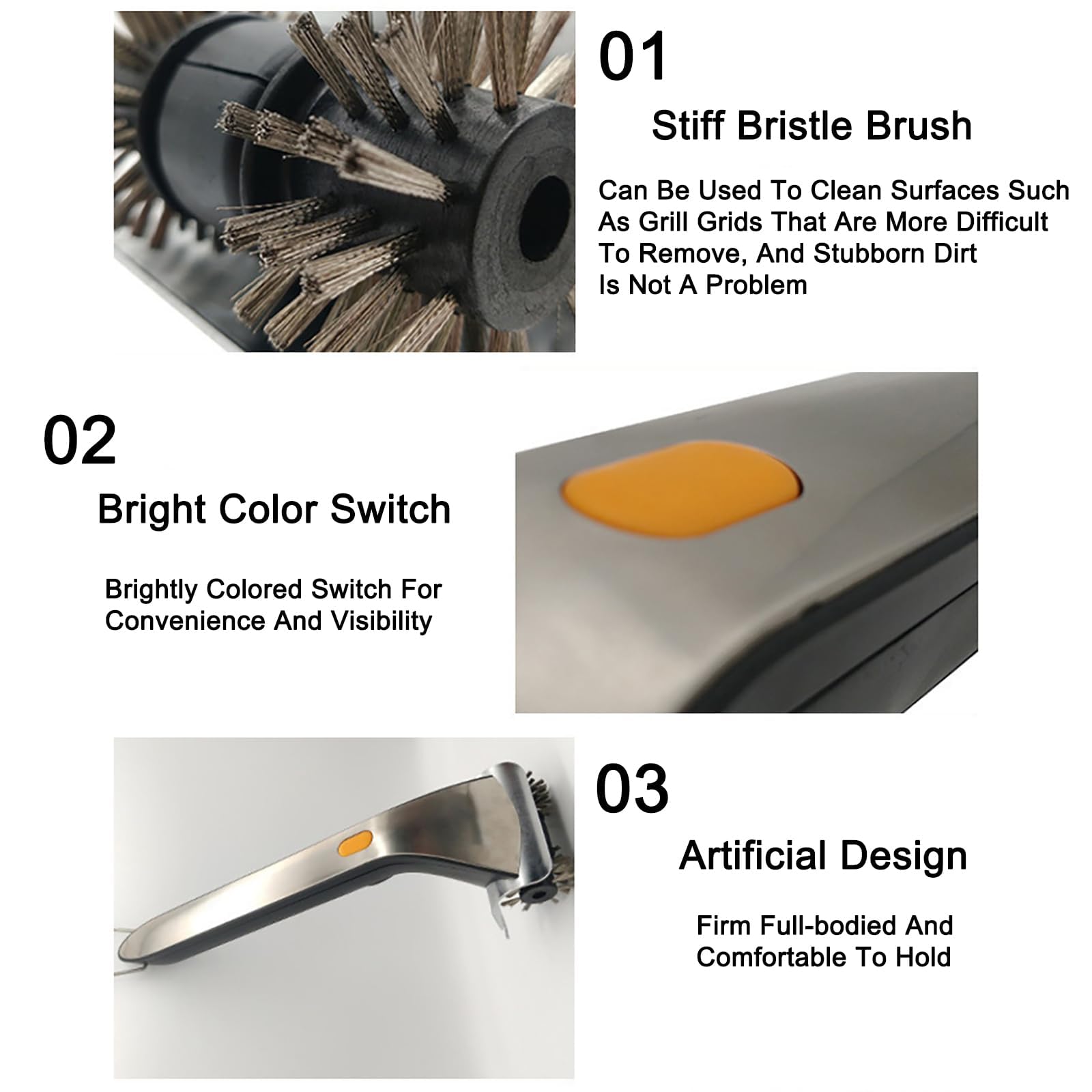 01

Stiff Bristle Brush

Can Be Used To Clean Surfaces Such As Grill Grids That Are More Difficult To Remove, And Stubborn Dirt Is Not A Problem

02

Bright Color Switch

Brightly Colored Switch For Convenience And Visibility

03

Artificial Design

Firm Full-bodied And Comfortable To Hold